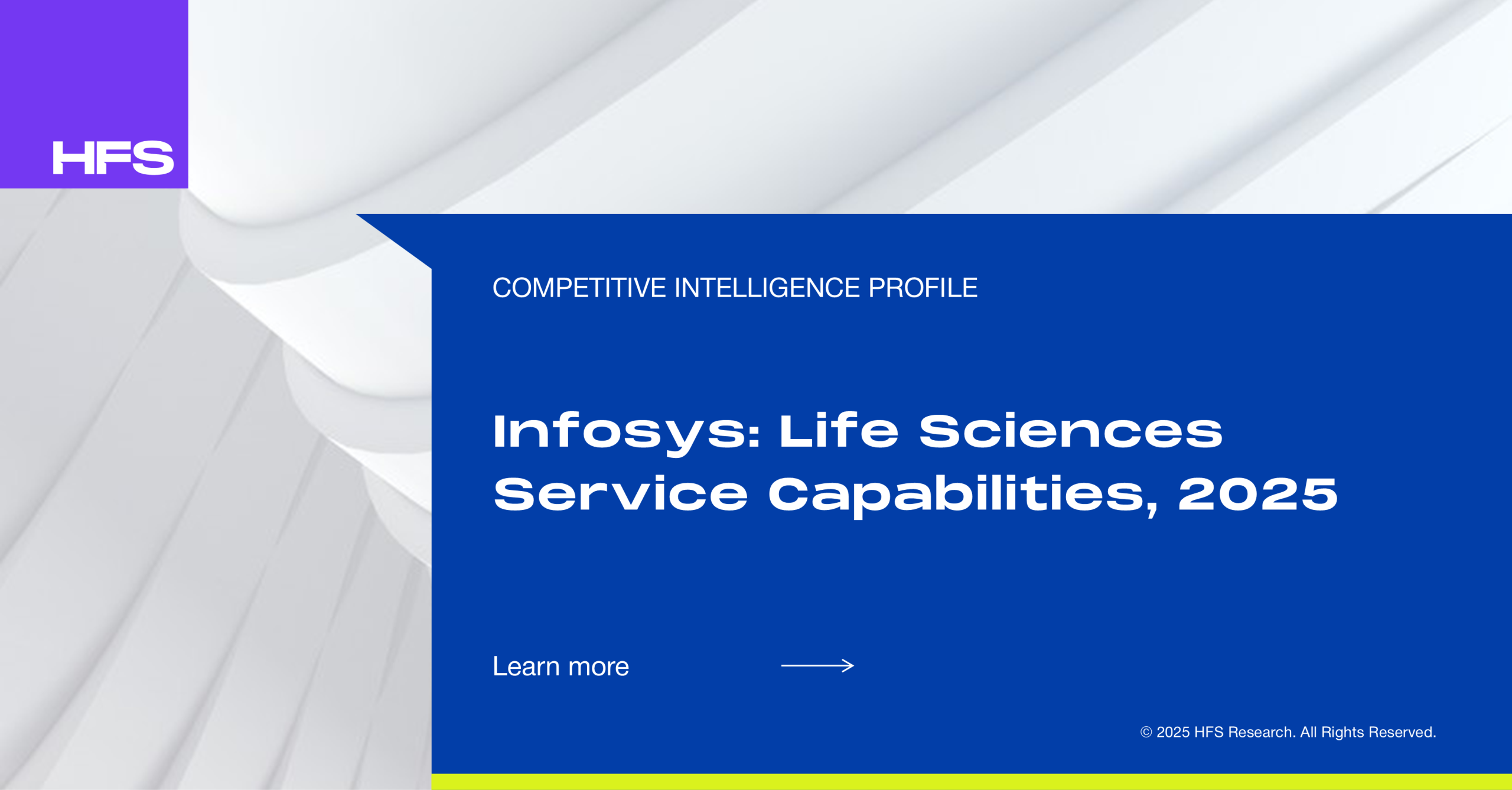 HFS

COMPETITIVE INTELLIGENCE PROFILE

Infosys: Life Sciences Service Capabilities, 2025

Learn more

© 2025 HFS Research. All Rights Reserved.